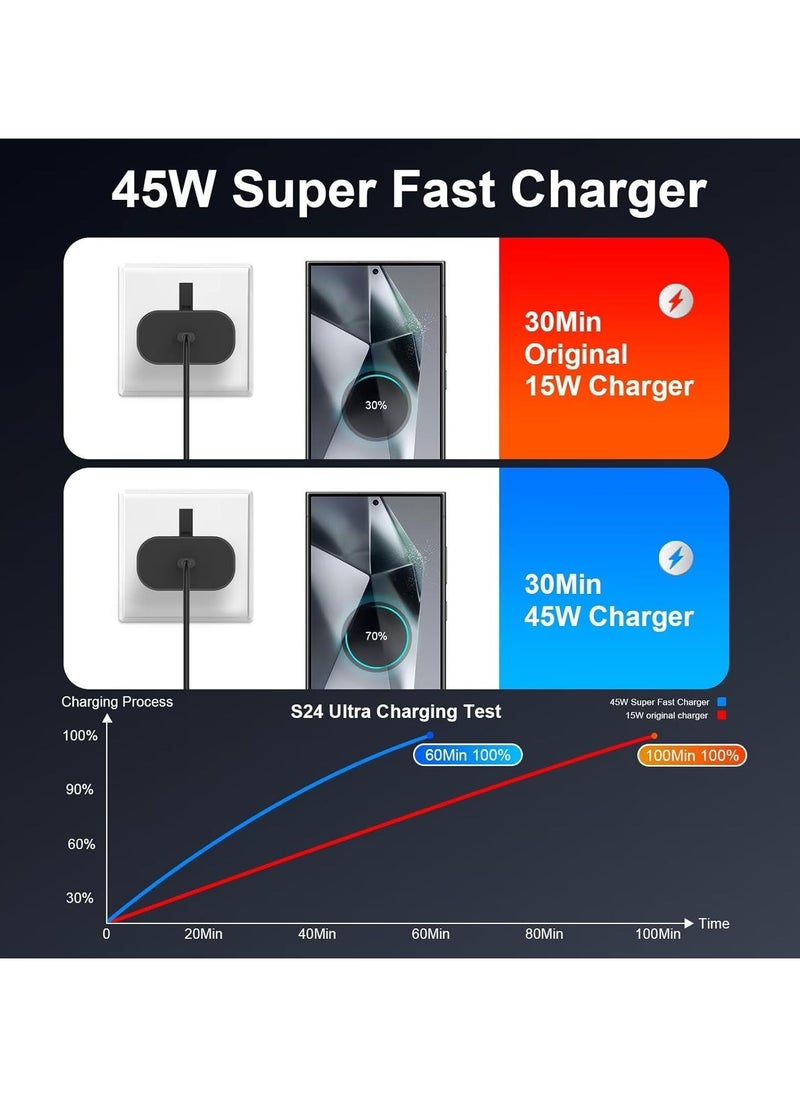 45W Super Fast Charger

30%

30Min Original 15W Charger

70%

30Min 45W Charger

Charging Process

S24 Ultra Charging Test

45W Super Fast Charger
15W original charger

100%

90%

60%

30%

60Min 100%

100Min 100%

0

20Min

40Min

60Min

80Min

100Min

Time